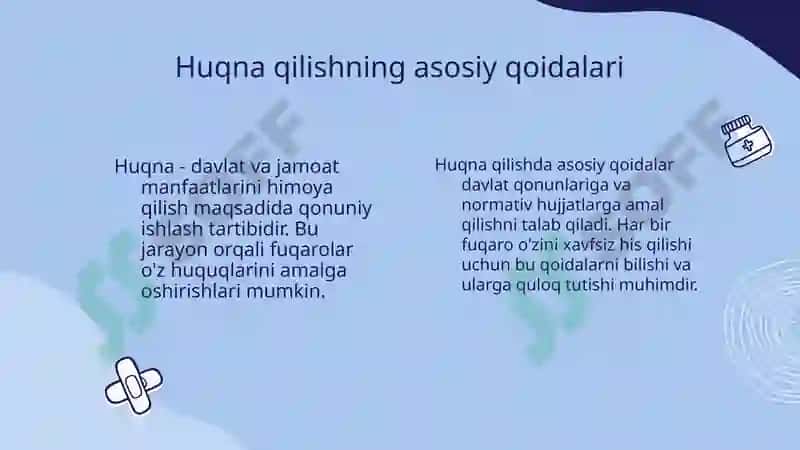 Huqna qilishning asosiy qoidalari

Huqna - davlat va jamoat manfaatlarini himoya qilish maqsadida qonuniy ishlash tartibidir. Bu jarayon orqali fuqarolar o'z huquqlarini amalga oshirishlari mumkin.

Huqna qilishda asosiy qoidalar davlat qonunlariga va normativ hujjatlarga amal qilishni talab qiladi. Har bir fuqaro o'zini xavfsiz his qilishi uchun bu qoidalarni bilishi va ularga quloq tutishi muhimdir.